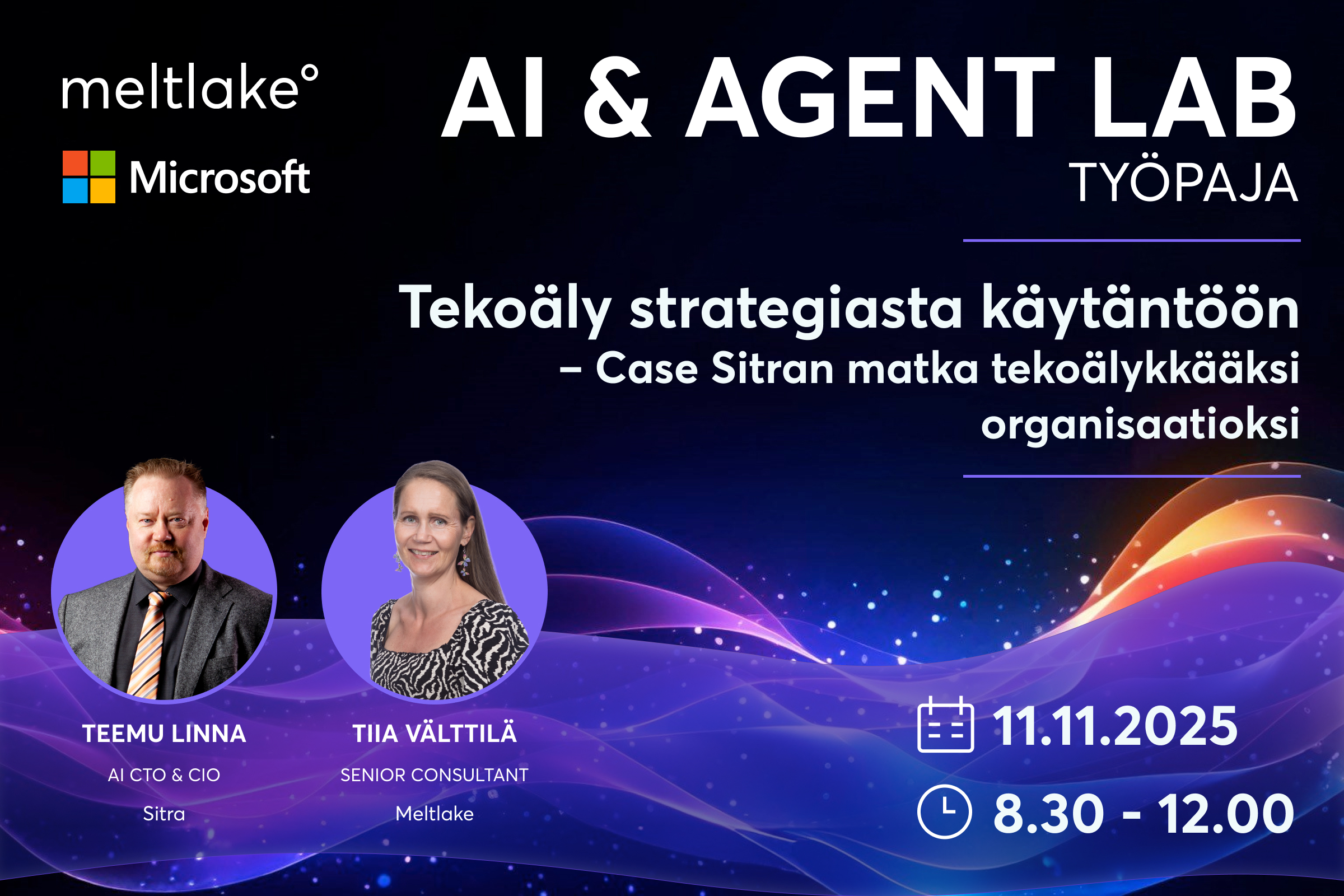 meltlake°

Microsoft

AI & AGENT LAB
TYÖPAJA

Tekoäly strategiasta käytäntöön – Case Sitran matka tekoälykkääksi organisaatioksi

TEEMU LINNA
AI CTO & CIO
Sitra

TIIA VÄLTTILÄ
SENIOR CONSULTANT
Meltlake

11.11.2025

8.30 - 12.00